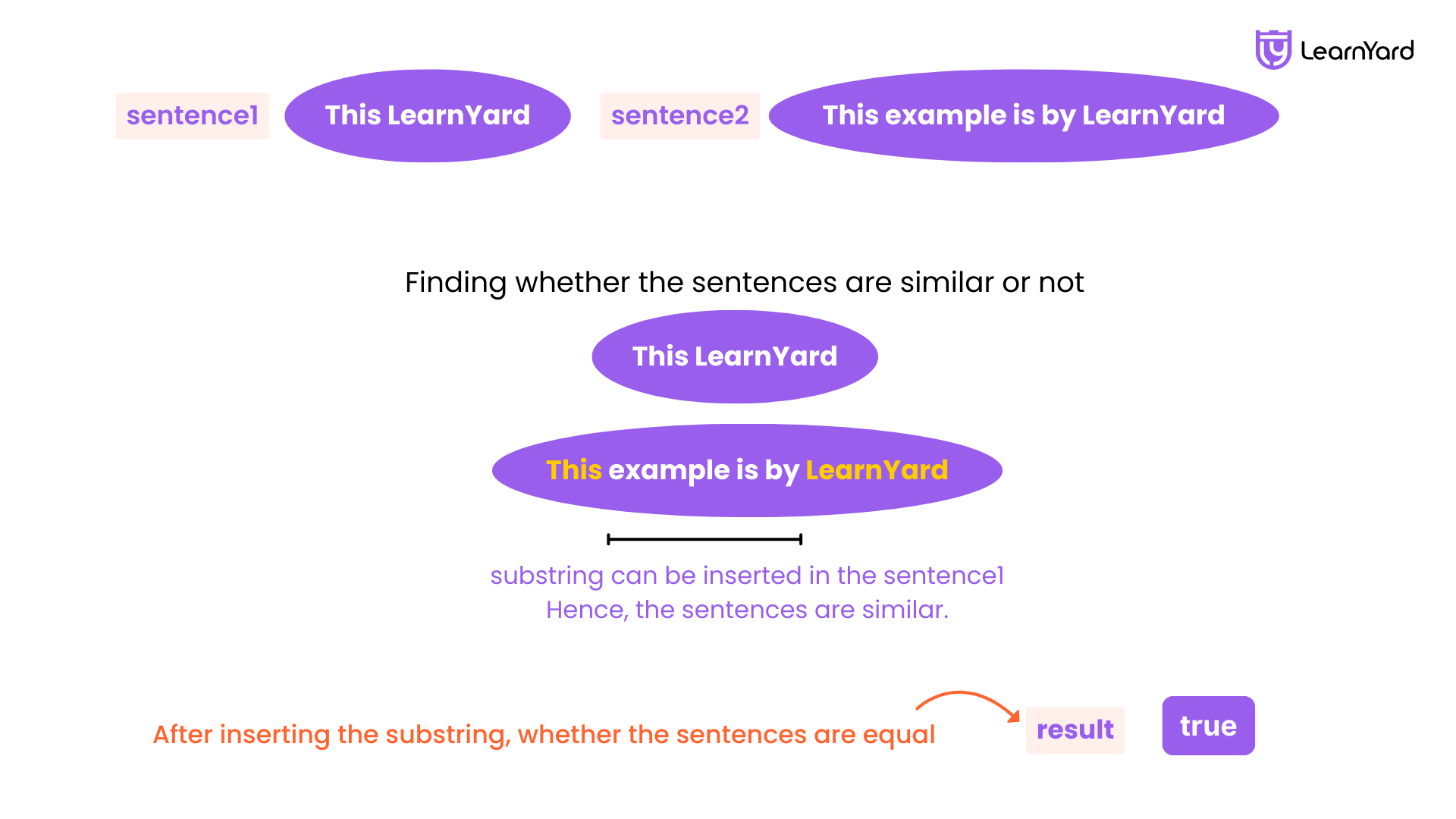 LearnYard

sentence1 This LearnYard sentence2 This example is by LearnYard

Finding whether the sentences are similar or not

This LearnYard

This example is by LearnYard

substring can be inserted in the sentence1
Hence, the sentences are similar.

After inserting the substring, whether the sentences are equal result true